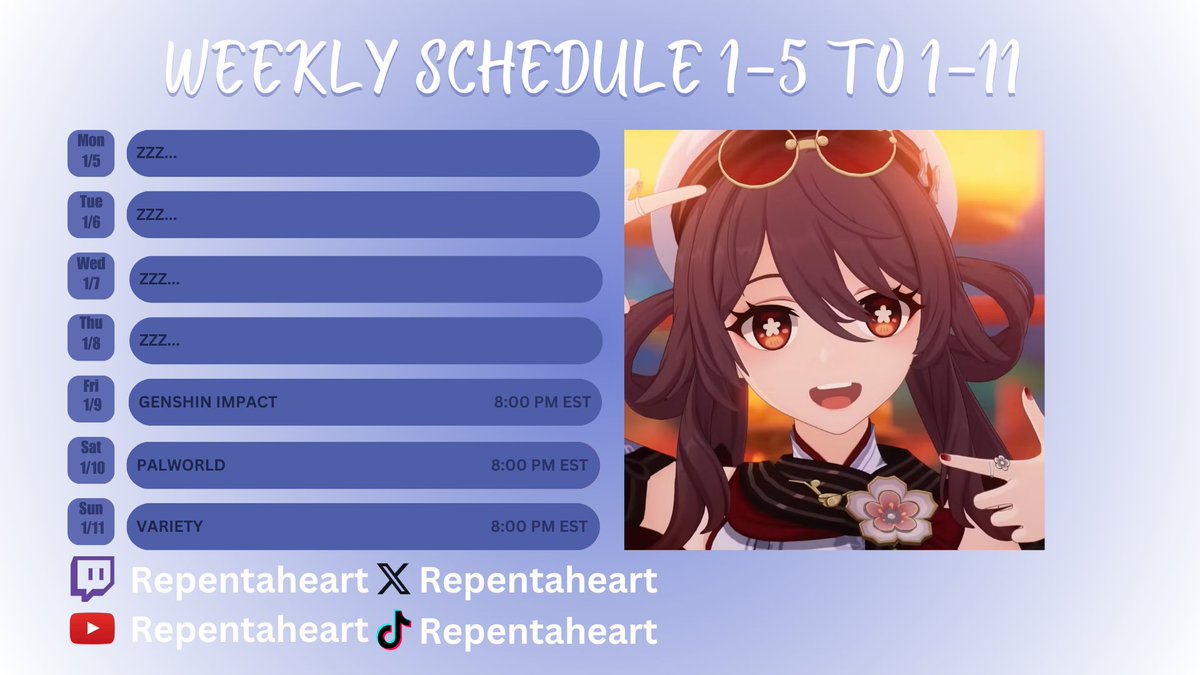 WEEKLY SCHEDULE 1-5 TO 1-11

Mon 1/5 ZZZ...

Tue 1/6 ZZZ...

Wed 1/7 ZZZ...

Thu 1/8 ZZZ...

Fri 1/9 GENSHIN IMPACT 8:00 PM EST

Sat 1/10 PALWORLD 8:00 PM EST

Sun 1/11 VARIETY 8:00 PM EST

Repentaheart Repentaheart

Repentaheart Repentaheart